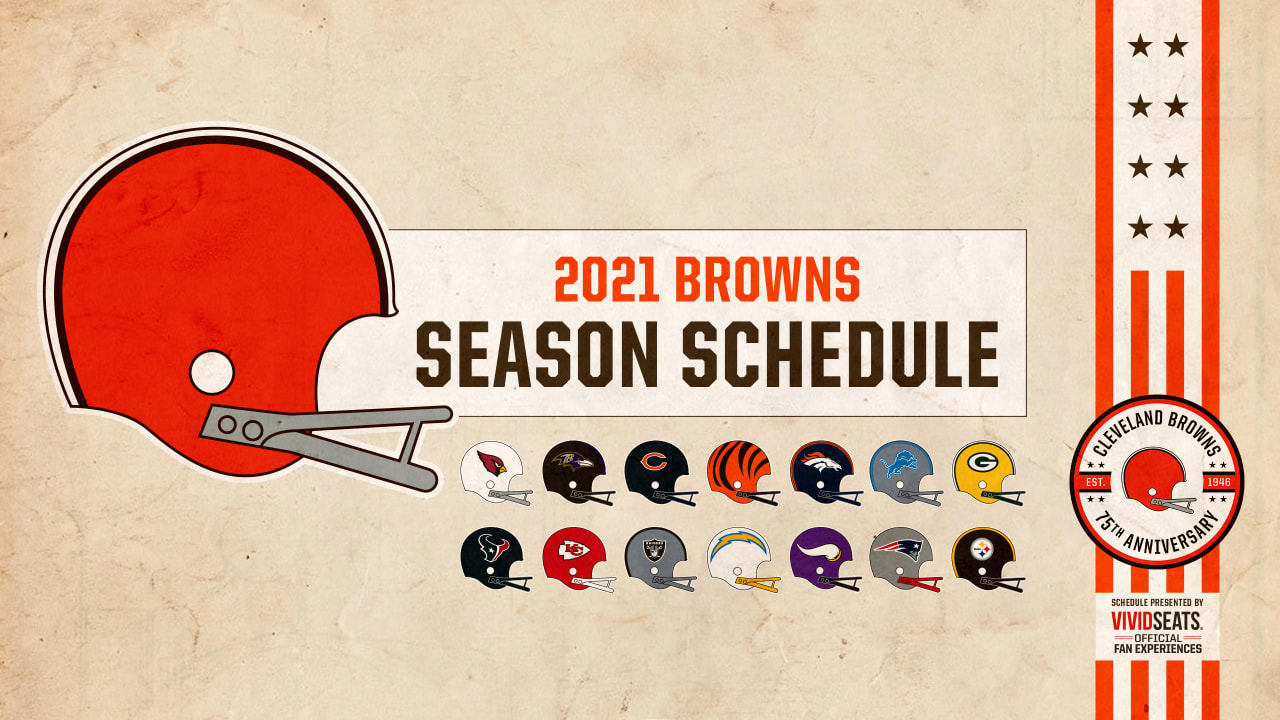 2021 BROWNS
SEASON SCHEDULE

CLEVELAND BROWNS
EST. 1946
75TH ANNIVERSARY

SCHEDULE PRESENTED BY
VIVIDSEATS.
OFFICIAL FAN EXPERIENCES